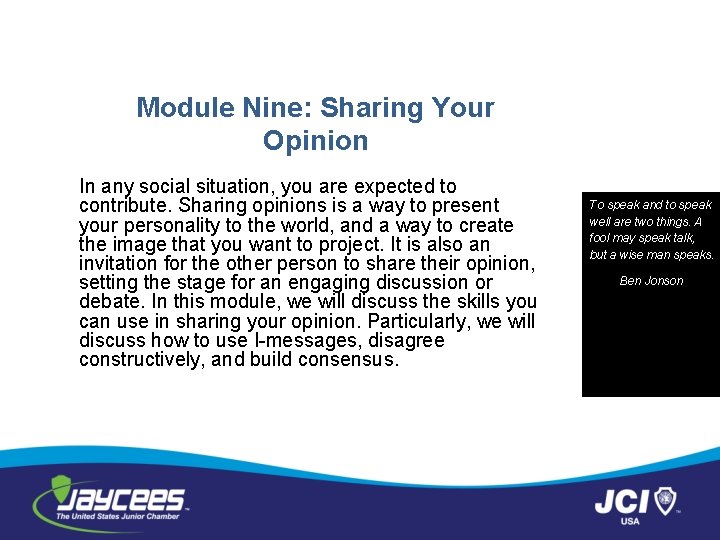 Module Nine: Sharing Your Opinion

In any social situation, you are expected to contribute. Sharing opinions is a way to present your personality to the world, and a way to create the image that you want to project. It is also an invitation for the other person to share their opinion, setting the stage for an engaging discussion or debate. In this module, we will discuss the skills you can use in sharing your opinion. Particularly, we will discuss how to use I-messages, disagree constructively, and build consensus.

To speak and to speak well are two things. A fool may speak talk, but a wise man speaks.

Ben Jonson

JAYCEES
The United States Junior Chamber

JCI
USA